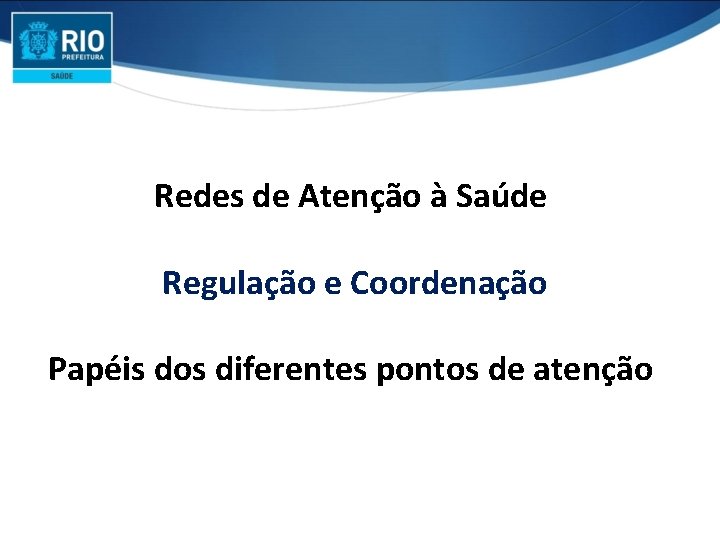 RIO
PREFEITURA
SAÚDE

Redes de Atenção à Saúde

Regulação e Coordenação

Papéis dos diferentes pontos de atenção